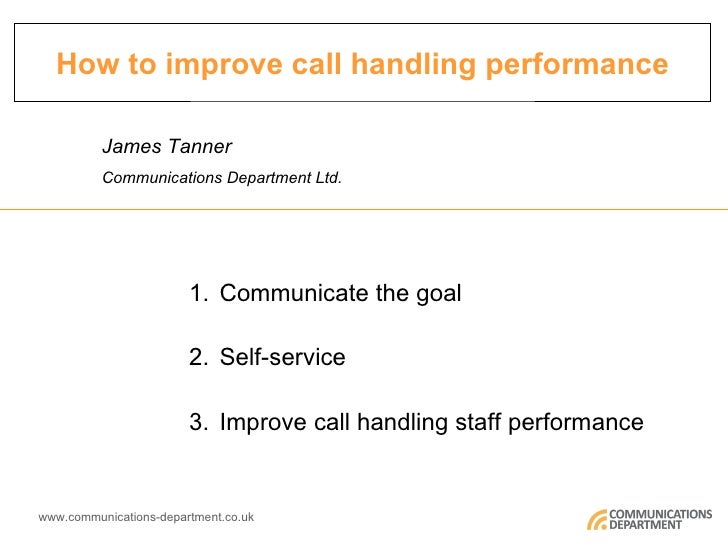 How to improve call handling performance

James Tanner

Communications Department Ltd.

1. Communicate the goal

2. Self-service

3. Improve call handling staff performance

www.communications-department.co.uk

COMMUNICATIONS DEPARTMENT